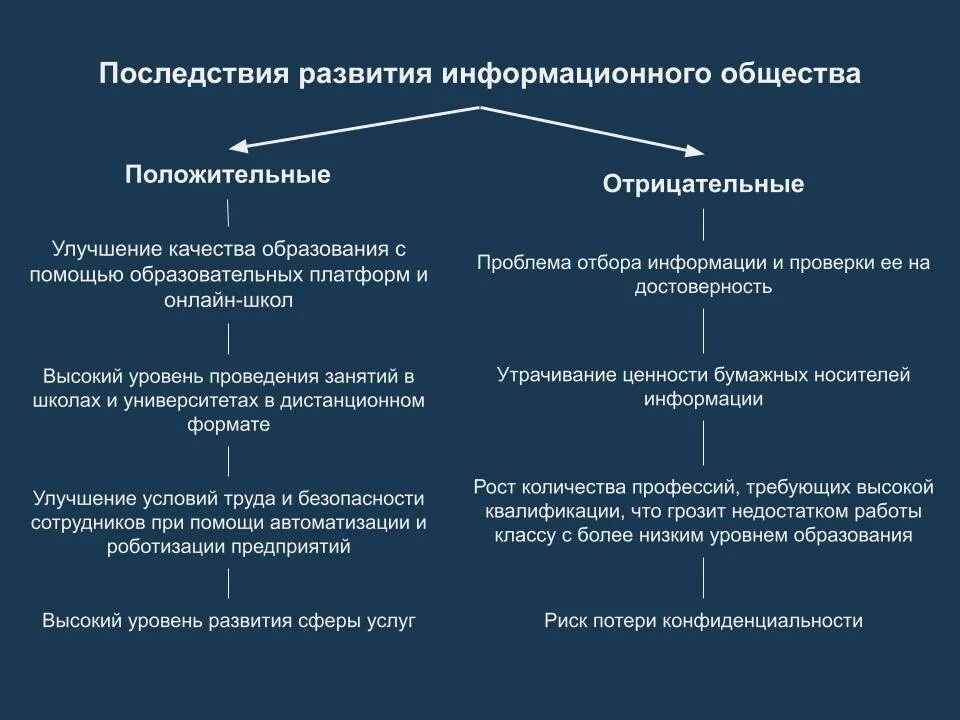 Последствия развития информационного общества

Положительные

Улучшение качества образования с помощью образовательных платформ и онлайн-школ

Высокий уровень проведения занятий в школах и университетах в дистанционном формате

Улучшение условий труда и безопасности сотрудников при помощи автоматизации и роботизации предприятий

Высокий уровень развития сферы услуг

Отрицательные

Проблема отбора информации и проверки ее на достоверность

Утрачивание ценности бумажных носителей информации

Рост количества профессий, требующих высокой квалификации, что грозит недостатком работы классу с более низким уровнем образования

Риск потери конфиденциальности